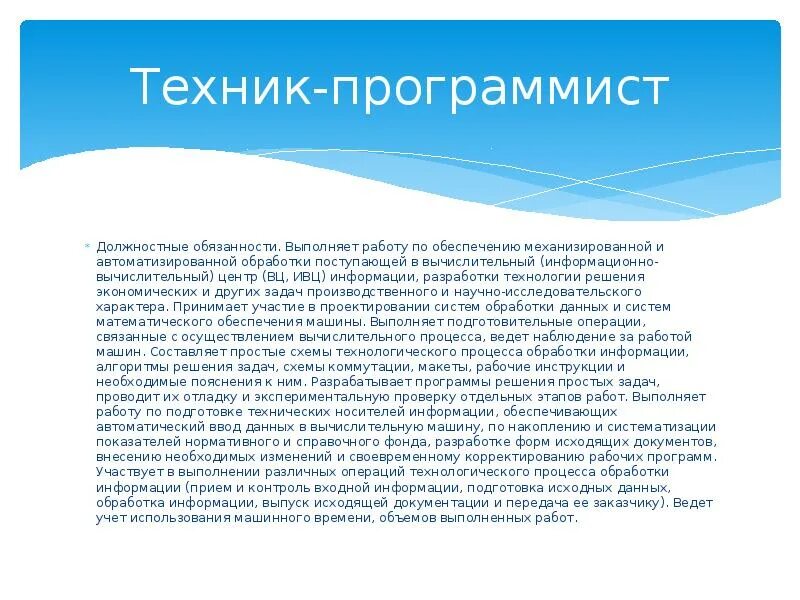 Техник-программист

Должностные обязанности. Выполняет работу по обеспечению механизированной и автоматизированной обработки поступающей в вычислительный (информационно-вычислительный) центр (ВЦ, ИВЦ) информации, разработки технологии решения экономических и других задач производственного и научно-исследовательского характера. Принимает участие в проектировании систем обработки данных и систем математического обеспечения машины. Выполняет подготовительные операции, связанные с осуществлением вычислительного процесса, ведет наблюдение за работой машин. Составляет простые схемы технологического процесса обработки информации, алгоритмы решения задач, схемы коммутации, макеты, рабочие инструкции и необходимые пояснения к ним. Разрабатывает программы решения простых задач, проводит их отладку и экспериментальную проверку отдельных этапов работ. Выполняет работу по подготовке технических носителей информации, обеспечивающих автоматический ввод данных в вычислительную машину, по накоплению и систематизации показателей нормативного и справочного фонда, разработке форм исходящих документов, внесению необходимых изменений и своевременному корректированию рабочих программ. Участвует в выполнении различных операций технологического процесса обработки информации (прием и контроль входной информации, подготовка исходных данных, обработка информации, выпуск исходящей документации и передача ее заказчику). Ведет учет использования машинного времени, объемов выполненных работ.